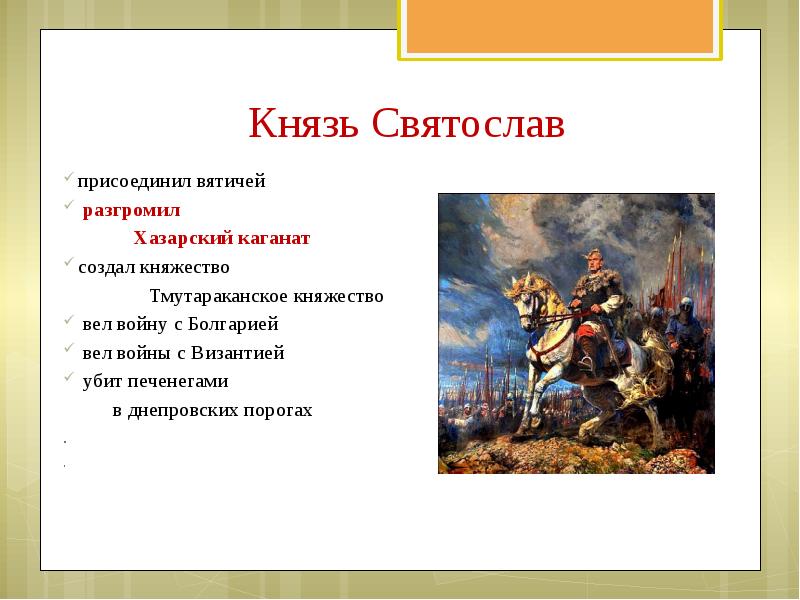 Князь Святослав

присоединил вятичей

разгромил

Хазарский каганат

создал княжество

Тмутараканское княжество

вел войну с Болгарией

вел войны с Византией

убит печенегами

в днепровских порогах